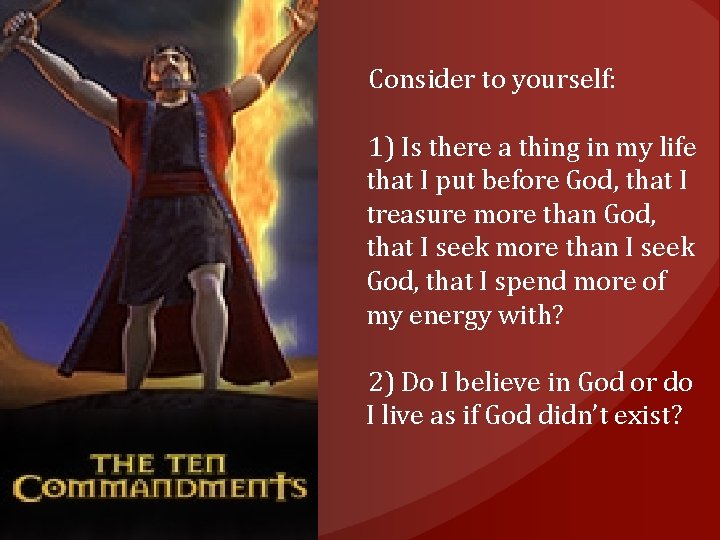 THE TEN COMMANDMENTS

Consider to yourself:

1) Is there a thing in my life that I put before God, that I treasure more than God, that I seek more than I seek God, that I spend more of my energy with?

2) Do I believe in God or do I live as if God didn't exist?